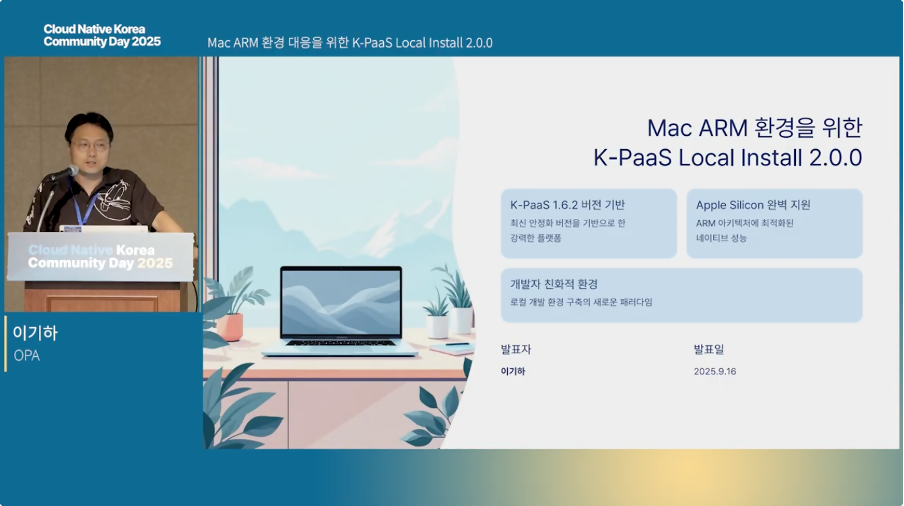 Cloud Native Korea
Community Day 2025

Mac ARM 환경 대응을 위한 K-PaaS Local Install 2.0.0

Cloud Native Korea
Community Day 2025

이기하
OPA

Mac ARM 환경을 위한
K-PaaS Local Install 2.0.0

K-PaaS 1.6.2 버전 기반
최신 안정화 버전을 기반으로 한 강력한 플랫폼

Apple Silicon 완벽 지원
ARM 아키텍처에 최적화된 네이티브 성능

개발자 친화적 환경
로컬 개발 환경 구축의 새로운 패러다임

발표자
이기하

발표일
2025.9.16